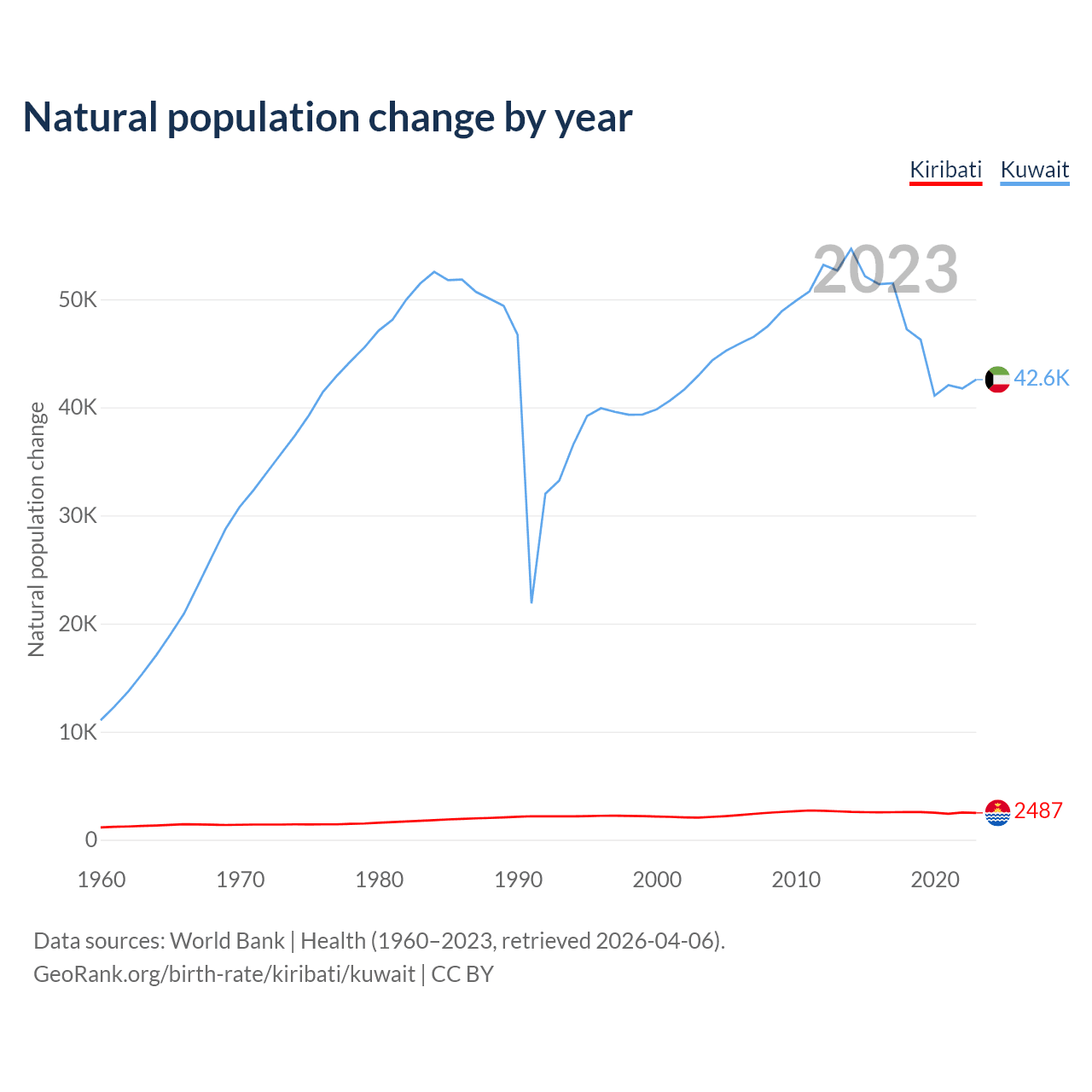 Natural population change by year

Kiribati Kuwait

2023

Natural population change

50K
40K
30K
20K
10K
0

42.6K
2487

1960 1970 1980 1990 2000 2010 2020

Data sources: World Bank | Health (1960–2023, retrieved 2026-04-06).
GeoRank.org/birth-rate/kiribati/kuwait | CC BY